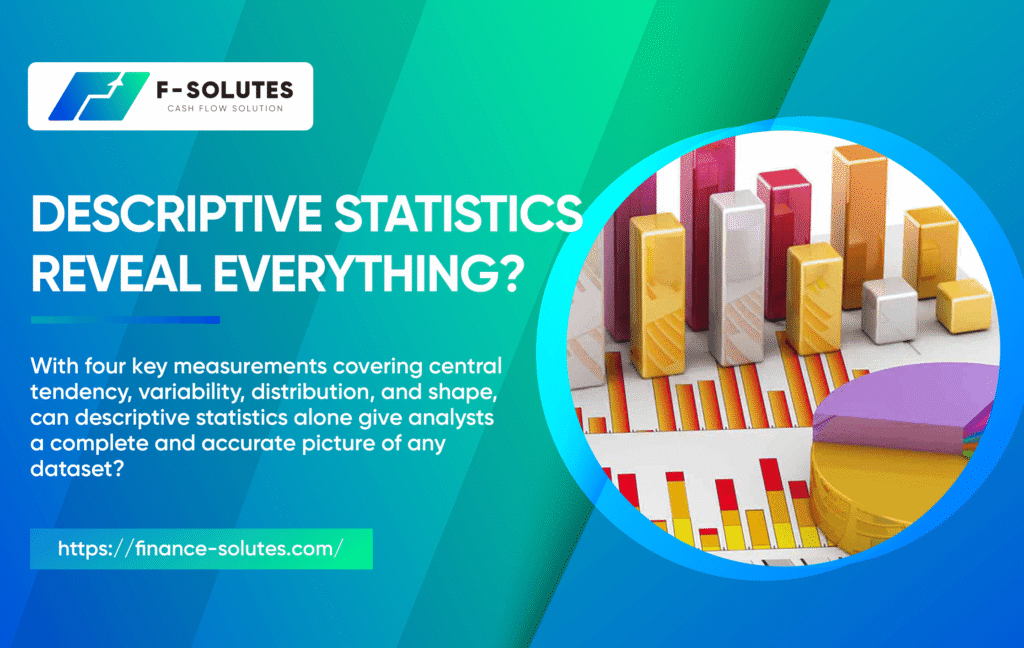 F-SOLUTES
CASH FLOW SOLUTION

DESCRIPTIVE STATISTICS REVEAL EVERYTHING?

With four key measurements covering central tendency, variability, distribution, and shape, can descriptive statistics alone give analysts a complete and accurate picture of any dataset?

https://finance-solutes.com/